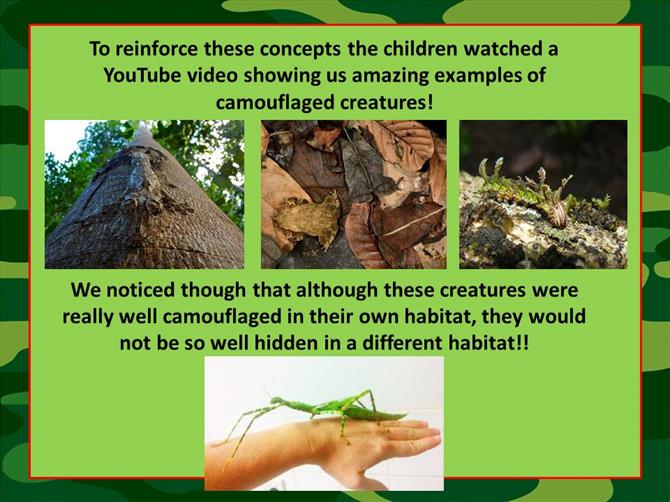 To reinforce these concepts the children watched a YouTube video showing us amazing examples of camouflaged creatures!

We noticed though that although these creatures were really well camouflaged in their own habitat, they would not be so well hidden in a different habitat!!